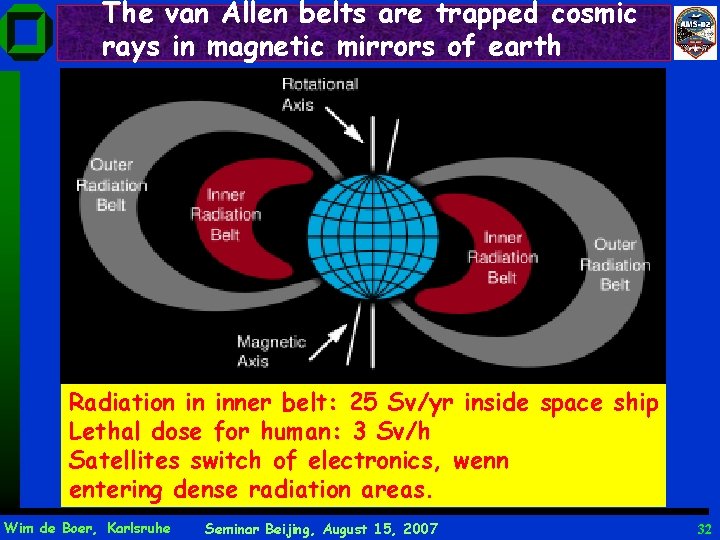 The van Allen belts are trapped cosmic rays in magnetic mirrors of earth

AMS-02

Rotational Axis

Outer Radiation Belt

Inner Radiation Belt

Inner Radiation Belt

Outer Radiation Belt

Magnetic Axis

Radiation in inner belt: 25 Sv/yr inside space ship
Lethal dose for human: 3 Sv/h
Satellites switch of electronics, wenn entering dense radiation areas.

Wim de Boer, Karlsruhe Seminar Beijing, August 15, 2007 32